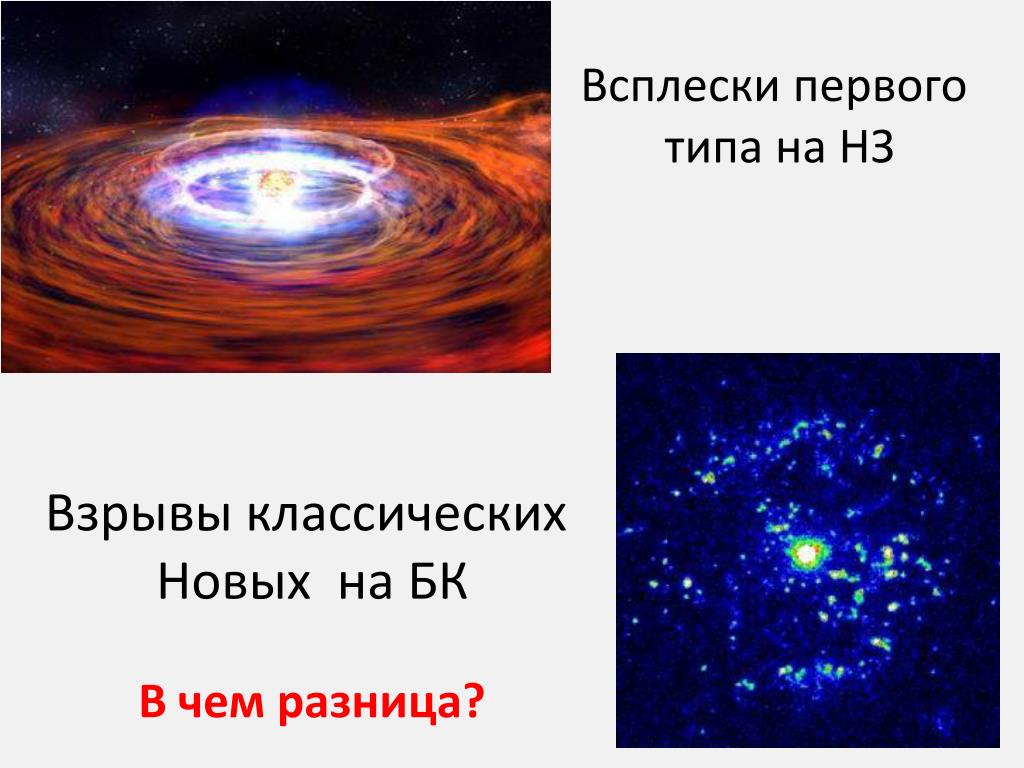 Всплески первого типа на НЗ

Взрывы классических Новых на БК

В чем разница?